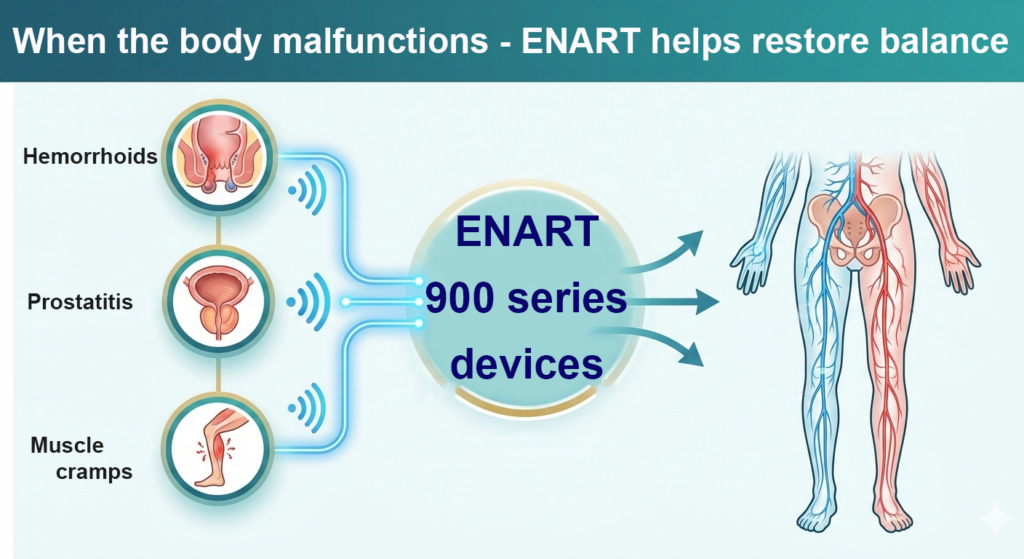 When the body malfunctions - ENART helps restore balance

Hemorrhoids

Prostatitis

Muscle cramps

ENART 900 series devices